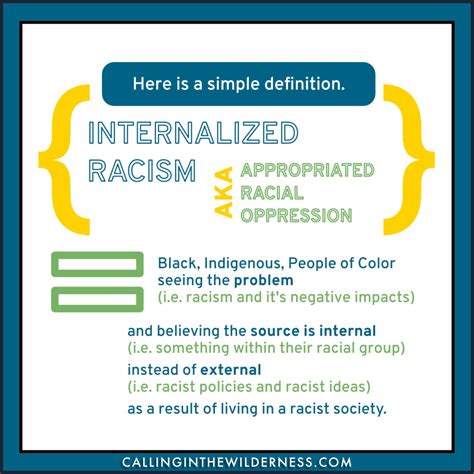 Here is a simple definition.

INTERNALIZED RACISM

AKA

APPROPRIATED RACIAL OPPRESSION

Black, Indigenous, People of Color seeing the problem
(i.e. racism and it's negative impacts)

and believing the source is internal
(i.e. something within their racial group)
instead of external
(i.e. racist policies and racist ideas)
as a result of living in a racist society.

CALLINGINTHEWILDERNESS.COM